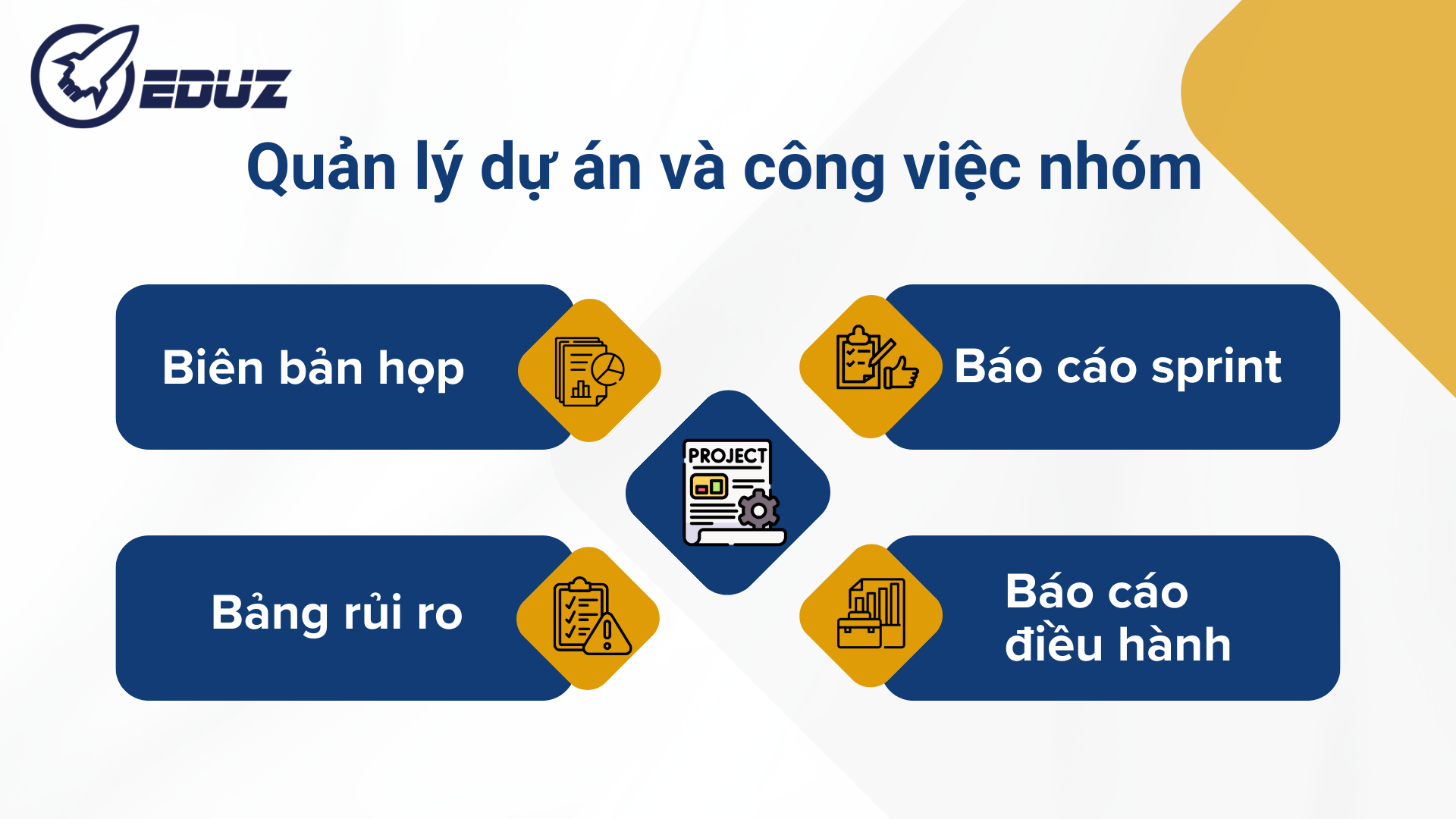 EDUZ

Quản lý dự án và công việc nhóm

Biên bản họp

Báo cáo sprint

PROJECT

Bảng rủi ro

Báo cáo điều hành